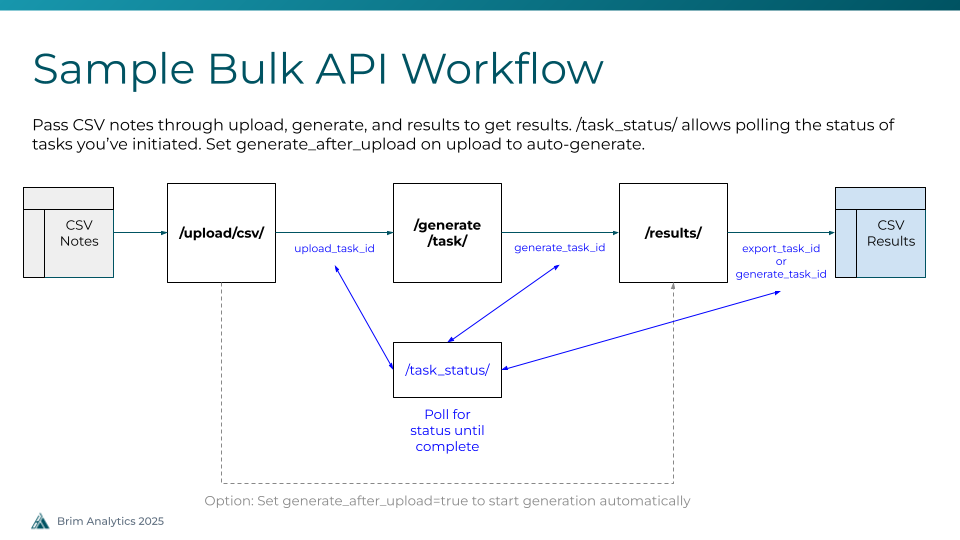 Sample Bulk API Workflow

Pass CSV notes through upload, generate, and results to get results. /task_status/ allows polling the status of tasks you've initiated. Set generate_after_upload on upload to auto-generate.

CSV Notes

/upload/csv/

upload_task_id

/generate /task/

generate_task_id

/results/

export_task_id or generate_task_id

CSV Results

/task_status/

Poll for status until complete

Option: Set generate_after_upload=true to start generation automatically

Brim Analytics 2025